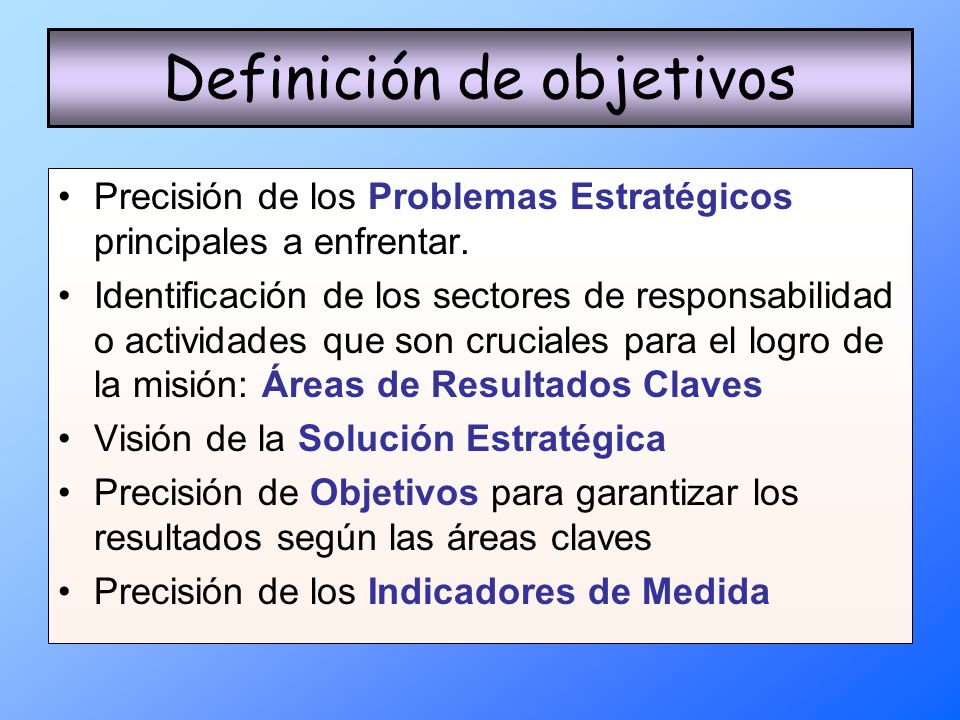 Definición de objetivos

• Precisión de los Problemas Estratégicos principales a enfrentar.
• Identificación de los sectores de responsabilidad o actividades que son cruciales para el logro de la misión: Áreas de Resultados Claves
• Visión de la Solución Estratégica
• Precisión de Objetivos para garantizar los resultados según las áreas claves
• Precisión de los Indicadores de Medida